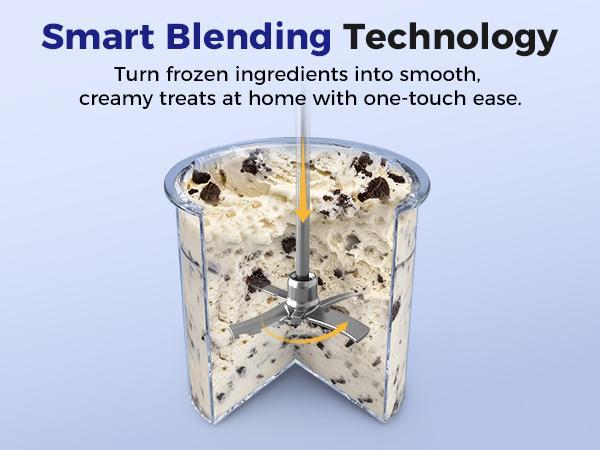 Smart Blending Technology

Turn frozen ingredients into smooth, creamy treats at home with one-touch ease.